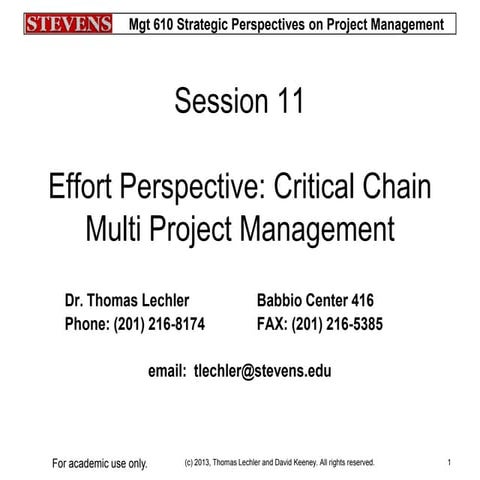 STEVENS Mgt 610 Strategic Perspectives on Project Management

Session 11

Effort Perspective: Critical Chain Multi Project Management

Dr. Thomas Lechler
Phone: (201) 216-8174

Babbio Center 416
FAX: (201) 216-5385

email: tlechler@stevens.edu

For academic use only. (c) 2013, Thomas Lechler and David Keeney. All rights reserved. 1